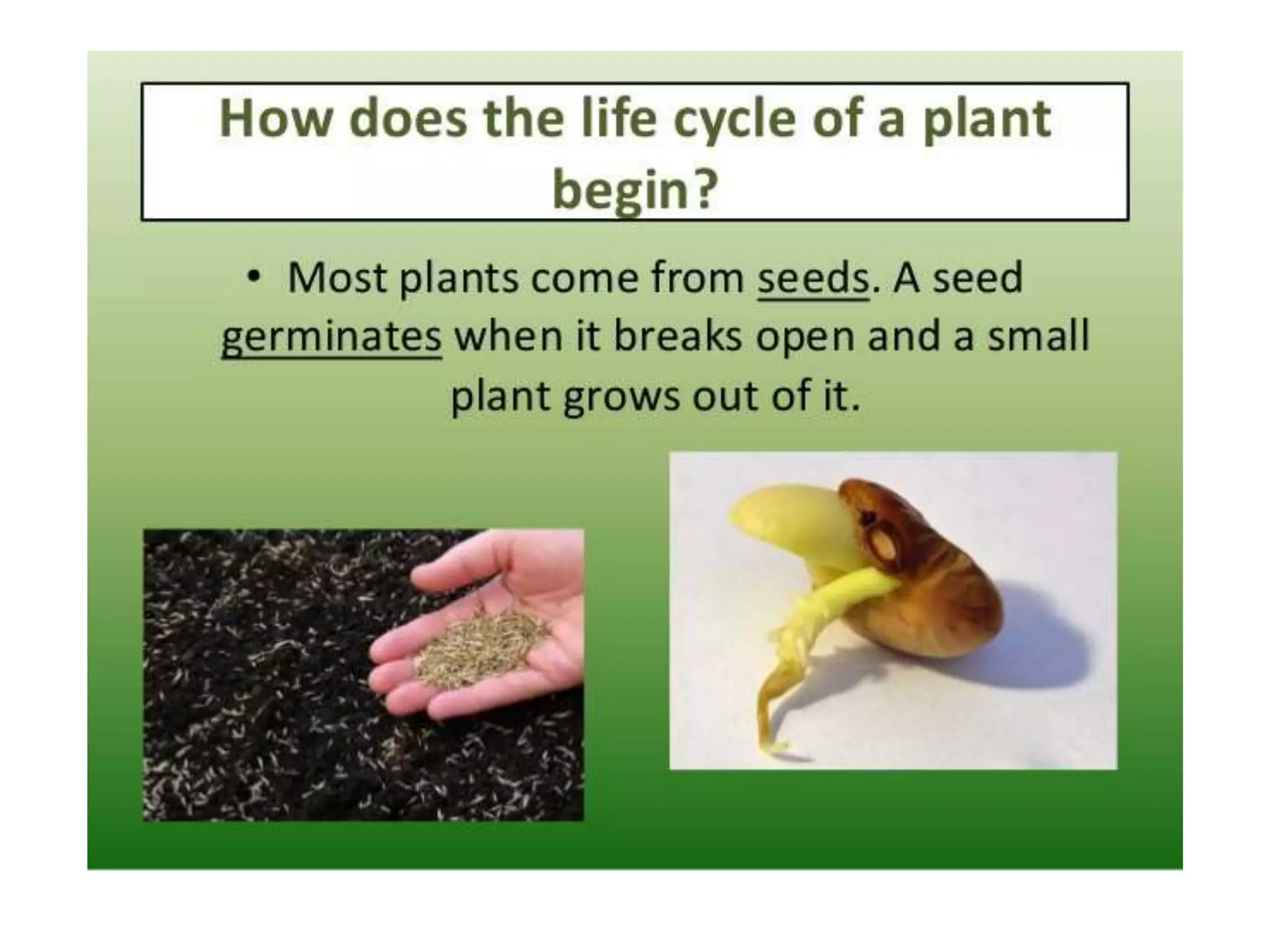 How does the life cycle of a plant begin?

• Most plants come from seeds. A seed germinates when it breaks open and a small plant grows out of it.